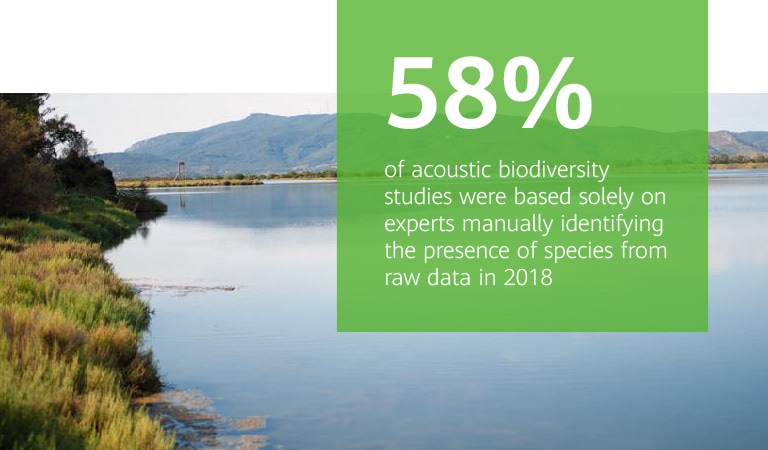 58%

of acoustic biodiversity studies were based solely on experts manually identifying the presence of species from raw data in 2018